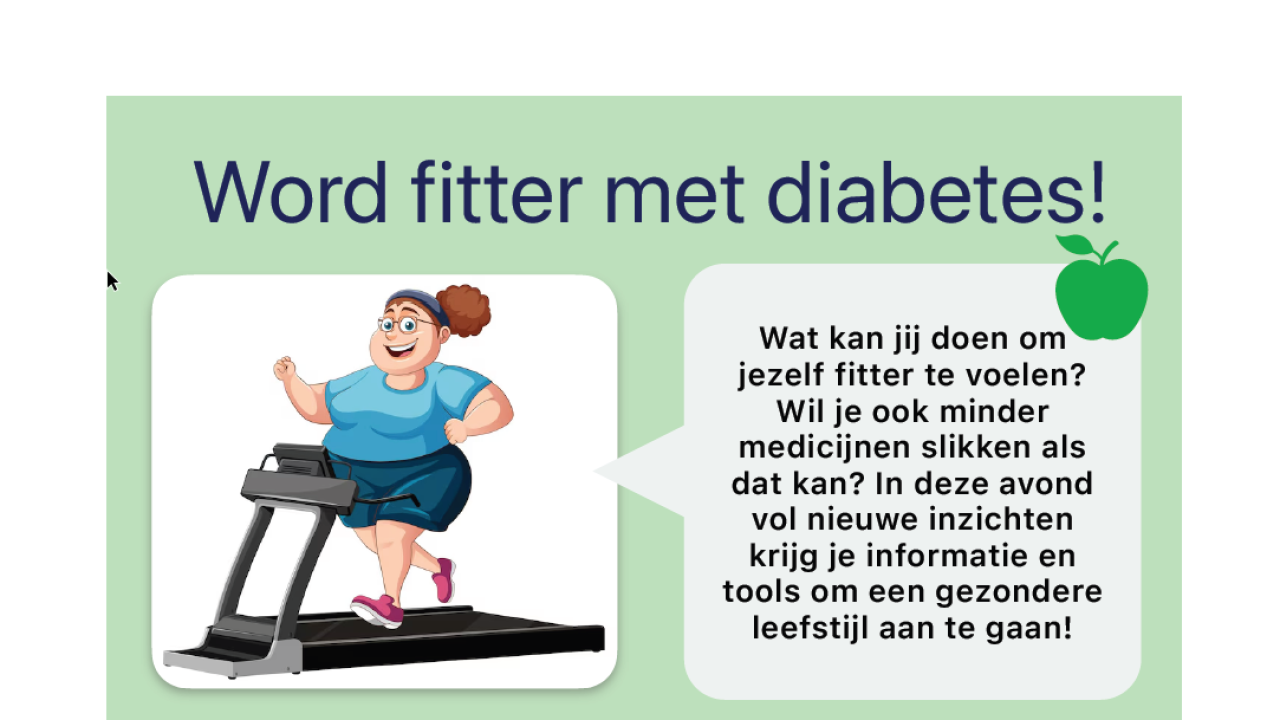 Word fitter met diabetes!

Wat kan jij doen om jezelf fitter te voelen? Wil je ook minder medicijnen slikken als dat kan? In deze avond vol nieuwe inzichten krijg je informatie en tools om een gezondere leefstijl aan te gaan!